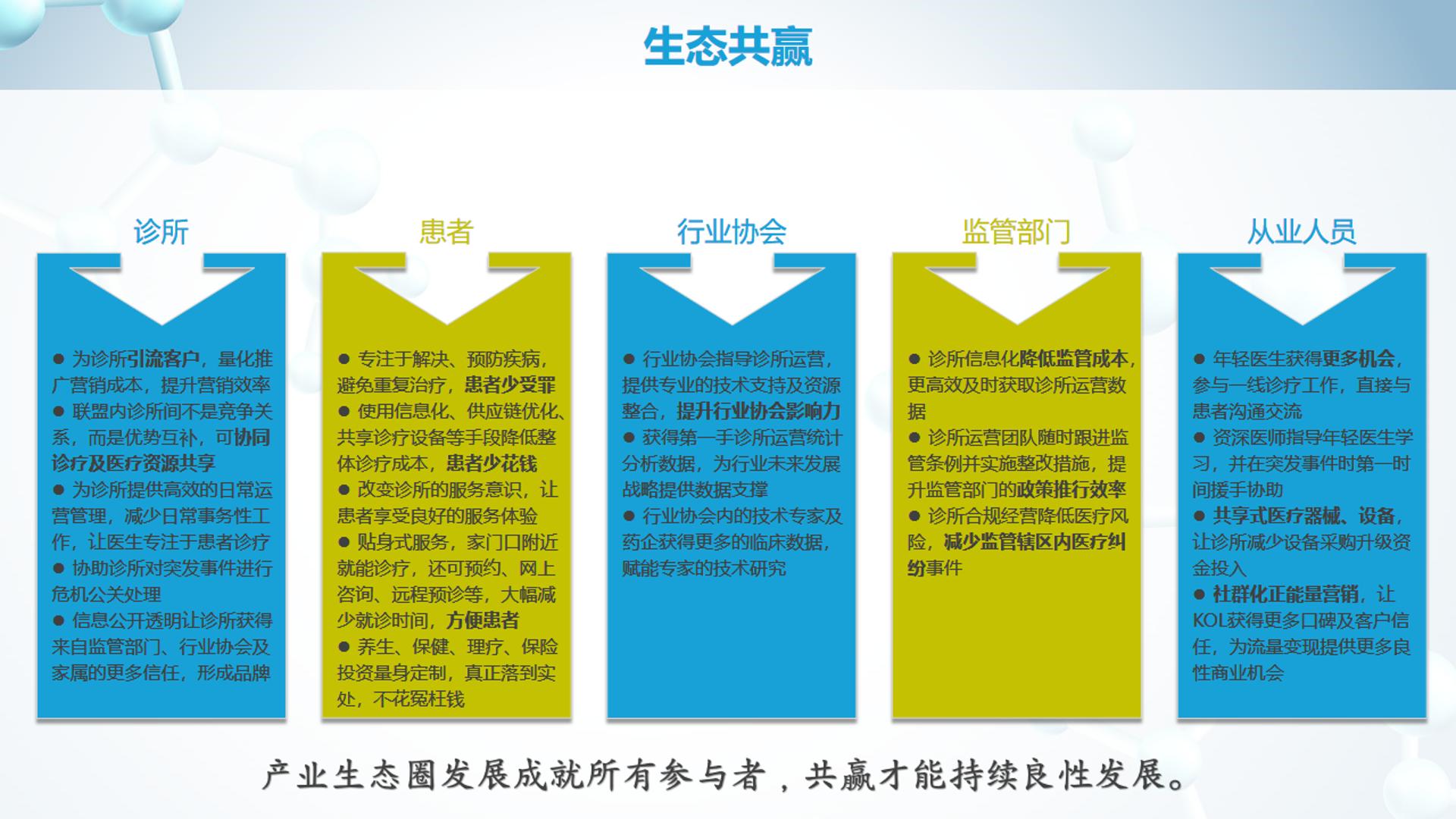 生态共赢

诊所

● 为诊所引流客户，量化推广营销成本，提升营销效率
● 联盟内诊所间不是竞争关系，而是优势互补，可协同诊疗及医疗资源共享
● 为诊所提供高效的日常运营管理，减少日常事务性工作，让医生专注于患者诊疗
● 协助诊所对突发事件进行危机公关处理
● 信息公开透明让诊所获得来自监管部门、行业协会及家属的更多信任，形成品牌

患者

● 专注于解决、预防疾病，避免重复治疗，患者少受罪
● 使用信息化、供应链优化、共享诊疗设备等手段降低整体诊疗成本，患者少花钱
● 改变诊所的服务意识，让患者享受良好的服务体验
● 贴身式服务，家门口附近就能诊疗，还可预约、网上咨询、远程预诊等，大幅减少就诊时间，方便患者
● 养生、保健、理疗、保险投资量身定制，真正落到实处，不花冤枉钱

行业协会

● 行业协会指导诊所运营，提供专业的技术支持及资源整合，提升行业协会影响力
● 获得第一手诊所运营统计分析数据，为行业未来发展战略提供数据支撑
● 行业协会内的技术专家及药企获得更多的临床数据，赋能专家的技术研究

监管部门

● 诊所信息化降低监管成本，更高效及时获取诊所运营数据
● 诊所运营团队随时跟进监管条例并实施整改措施，提升监管部门的政策推行效率
● 诊所合规经营降低医疗风险，减少监管辖区内医疗纠纷事件

从业人员

● 年轻医生获得更多机会，参与一线诊疗工作，直接与患者沟通交流
● 资深医师指导年轻医生学习，并在突发事件时第一时间援手协助
● 共享式医疗器械、设备，让诊所减少设备采购升级资金投入
● 社群化正能量营销，让KOL获得更多口碑及客户信任，为流量变现提供更多良性商业机会

产业生态圈发展成就所有参与者，共赢才能持续良性发展。